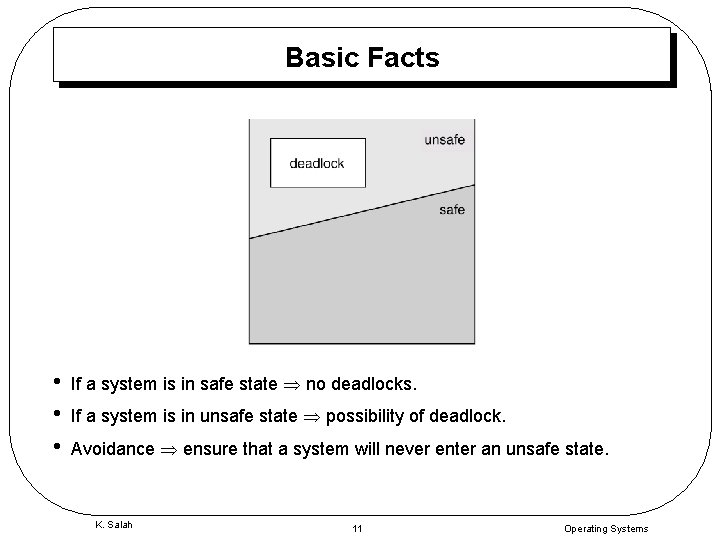 Basic Facts

unsafe

deadlock

safe

• If a system is in safe state $\Rightarrow$ no deadlocks.

• If a system is in unsafe state $\Rightarrow$ possibility of deadlock.

• Avoidance $\Rightarrow$ ensure that a system will never enter an unsafe state.

K. Salah

11

Operating Systems